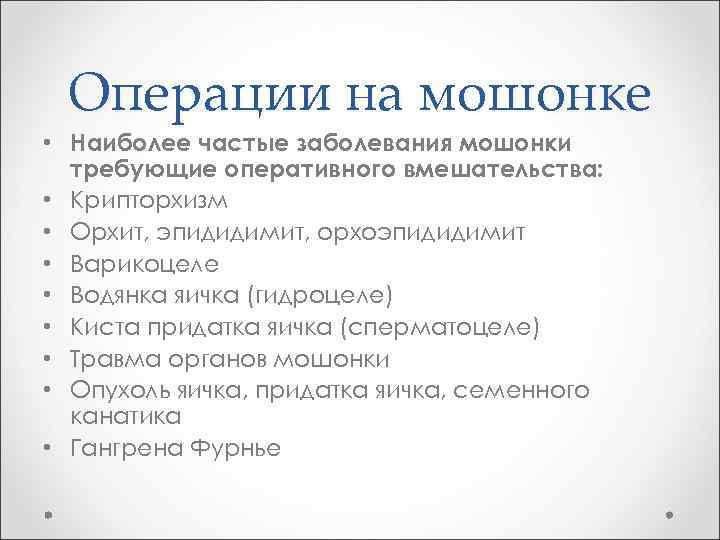 Операции на мошонке

• Наиболее частые заболевания мошонки требующие оперативного вмешательства:
• Крипторхизм
• Орхит, эпидидимит, орхоэпидидимит
• Варикоцеле
• Водянка яичка (гидроцеле)
• Киста придатка яичка (сперматоцеле)
• Травма органов мошонки
• Опухоль яичка, придатка яичка, семенного канатика
• Гангрена Фурнье